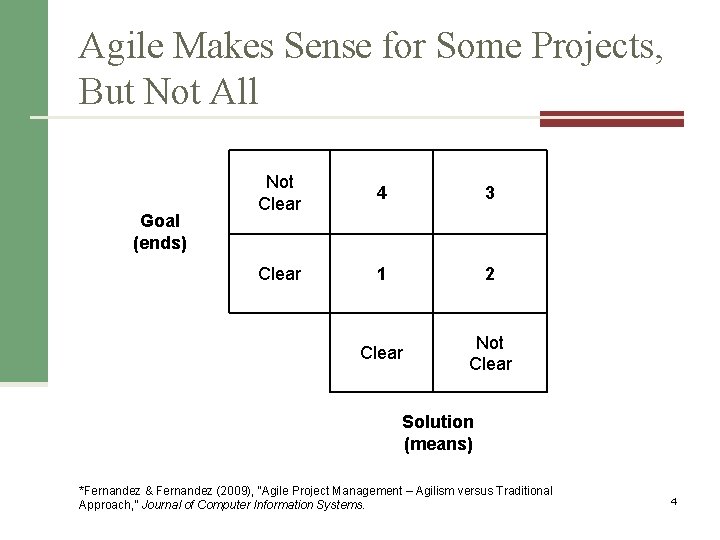 Agile Makes Sense for Some Projects, But Not All

Goal (ends)

| Not Clear | 4 | 3 |
|---|---|---|
| Clear | 1 | 2 |
| | Clear | Not Clear |

Solution (means)

*Fernandez & Fernandez (2009), "Agile Project Management – Agilism versus Traditional Approach," Journal of Computer Information Systems.

4